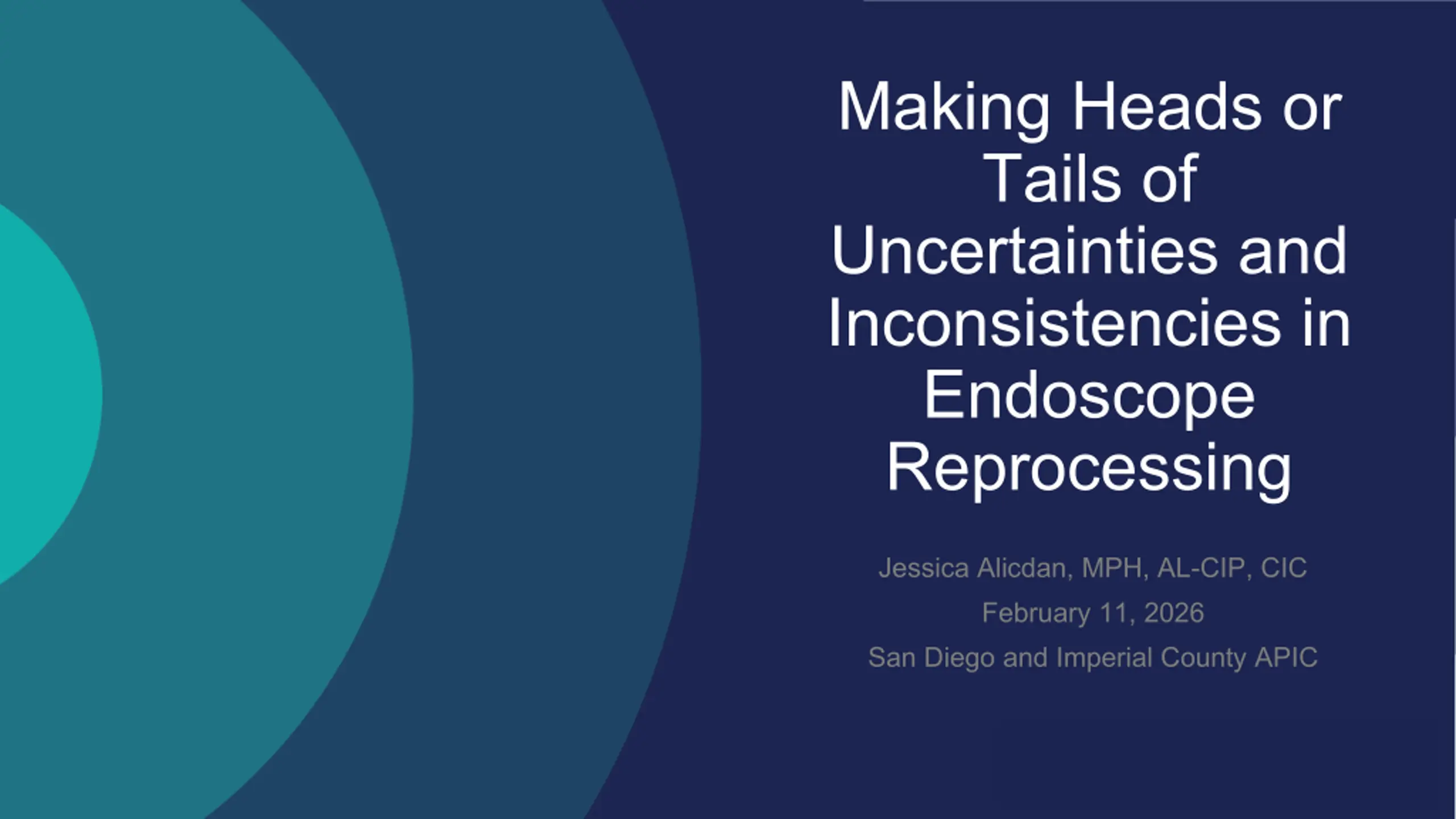 Making Heads or Tails of Uncertainties and Inconsistencies in Endoscope Reprocessing

Jessica Alicdan, MPH, AL-CIP, CIC
February 11, 2026
San Diego and Imperial County APIC